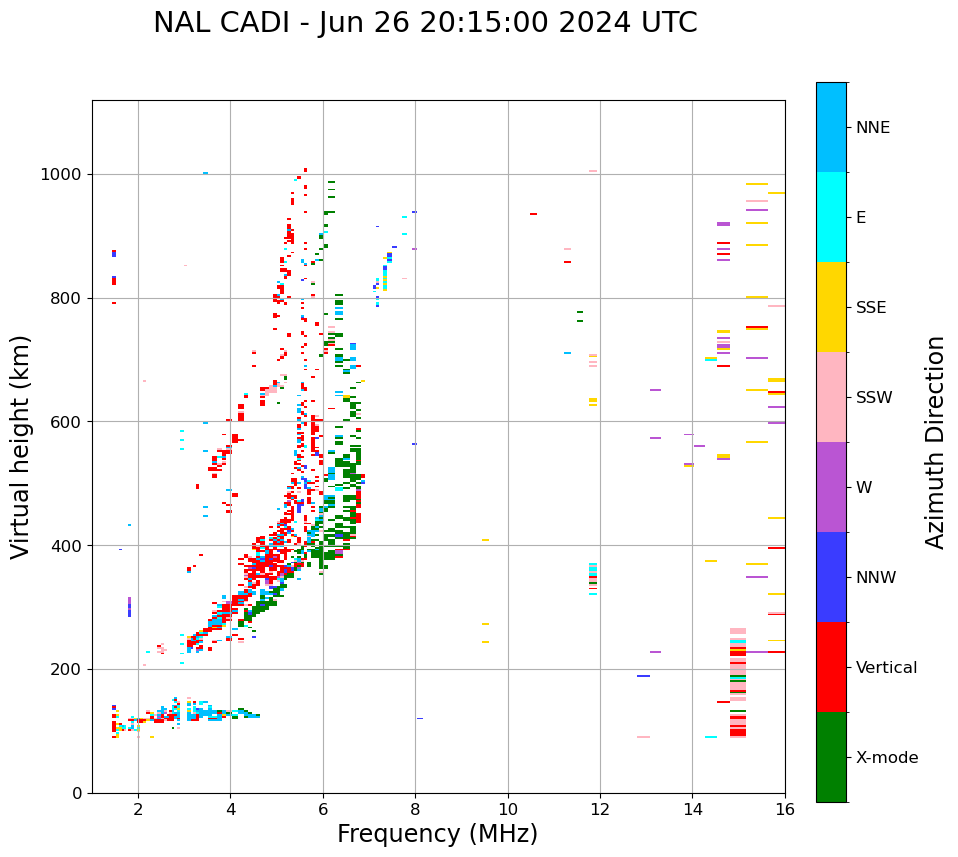 NAL CADI - Jun 26 20:15:00 2024 UTC

Virtual height (km)

1000
800
600
400
200
0

2
4
6
8
10
12
14
16

Frequency (MHz)

NNE
E
SSE
SSW
W
NNW
Vertical
X-mode

Azimuth Direction